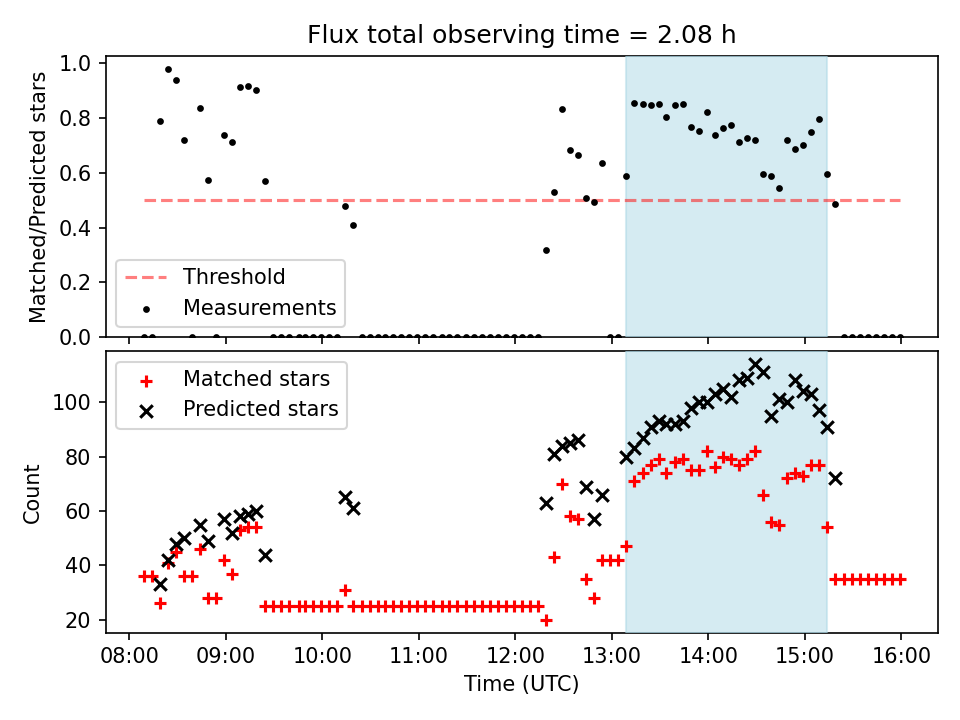 Flux total observing time = 2.08 h

Matched/Predicted stars

1.0
0.8
0.6
0.4
0.2
0.0

Threshold
Measurements

Count

100
80
60
40
20

Matched stars
Predicted stars

08:00 09:00 10:00 11:00 12:00 13:00 14:00 15:00 16:00

Time (UTC)